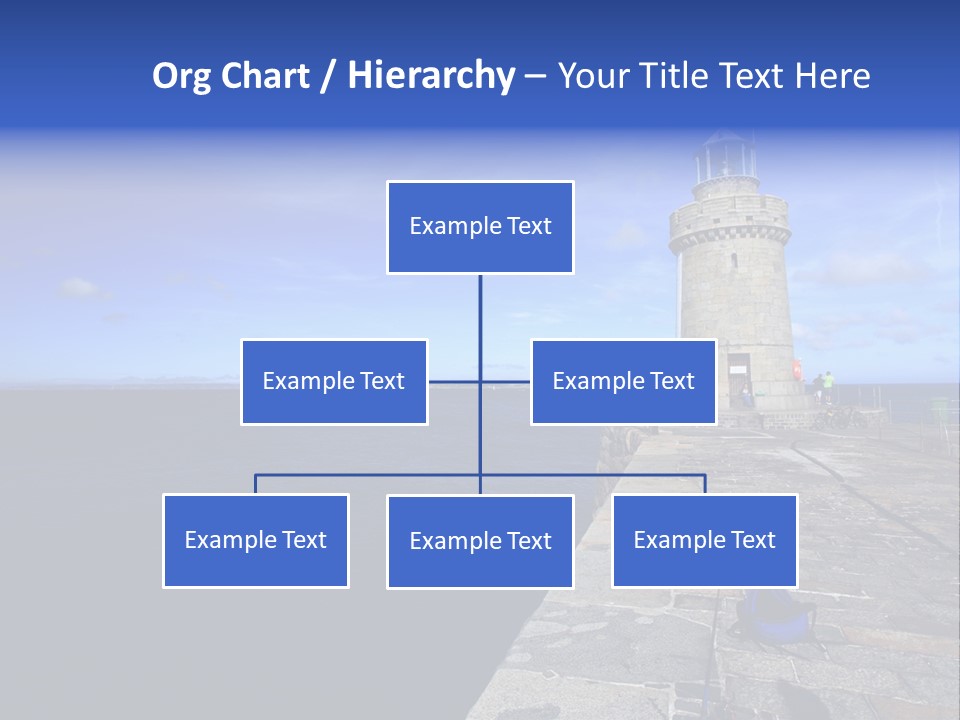 Org Chart / Hierarchy – Your Title Text Here

Example Text

Example Text

Example Text

Example Text

Example Text

Example Text